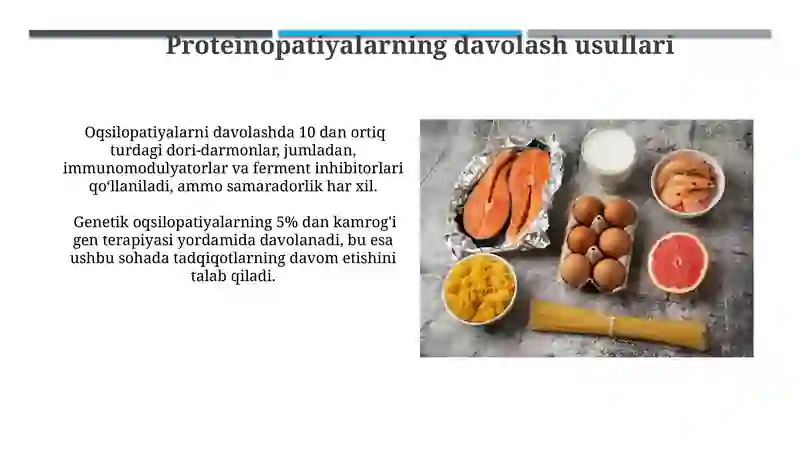 Proteinopatiyalarning davolash usullari

Oqsilopatiyalarni davolashda 10 dan ortiq turdagi dori-darmonlar, jumladan, immunomodulyatorlar va ferment inhibitorlari qo'llaniladi, ammo samaradorlik har xil.

Genetik oqsilopatiyalarning 5% dan kamrog'i gen terapiyasi yordamida davolanadi, bu esa ushbu sohada tadqiqotlarning davom etishini talab qiladi.